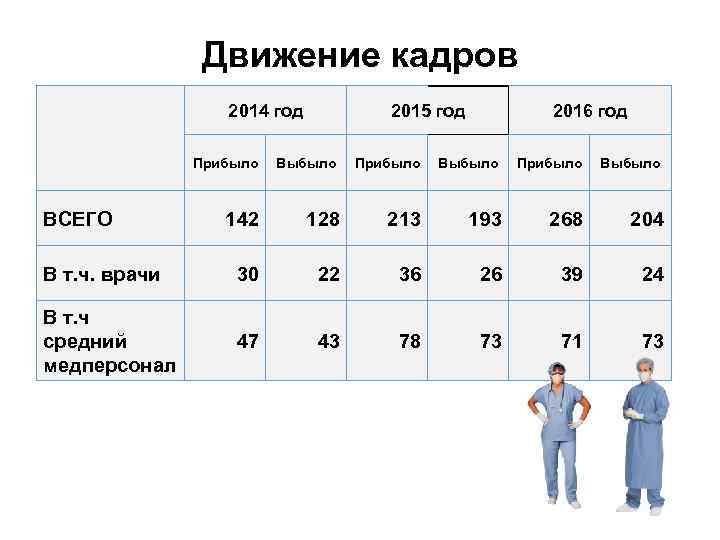 Движение кадров

| | 2014 год | | 2015 год | | 2016 год | |
|---|---|---|---|---|---|---|
| | Прибыло | Выбыло | Прибыло | Выбыло | Прибыло | Выбыло |
| ВСЕГО | 142 | 128 | 213 | 193 | 268 | 204 |
| В т.ч. врачи | 30 | 22 | 36 | 26 | 39 | 24 |
| В т.ч средний медперсонал | 47 | 43 | 78 | 73 | 71 | 73 |